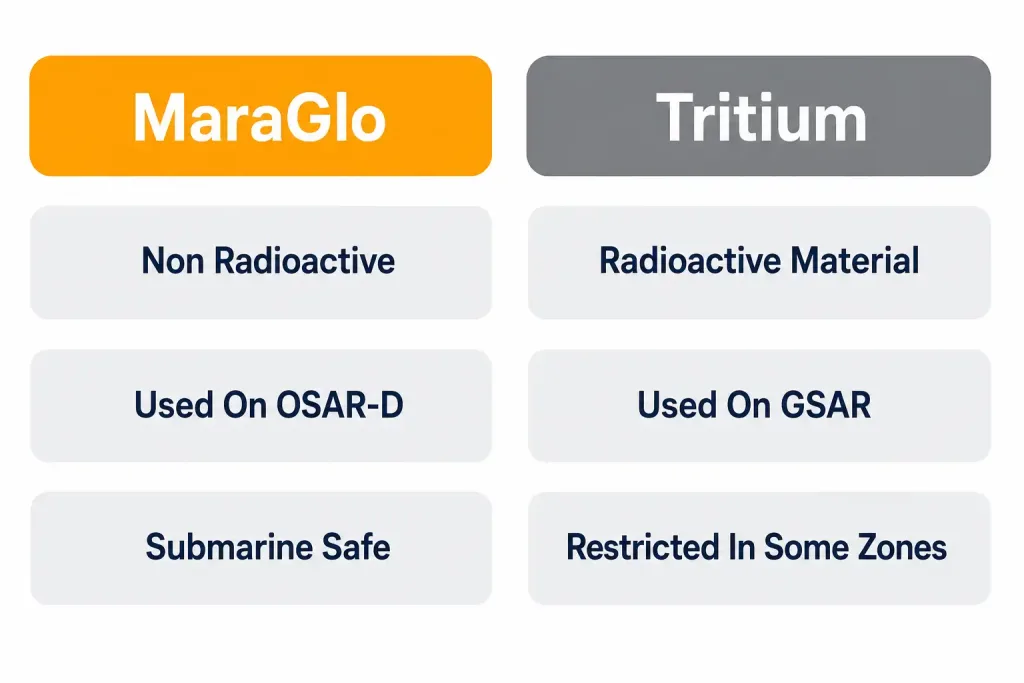 | MaraGlo | Tritium |
|---|---|
| Non Radioactive | Radioactive Material |
| Used On OSAR-D | Used On GSAR |
| Submarine Safe | Restricted In Some Zones |